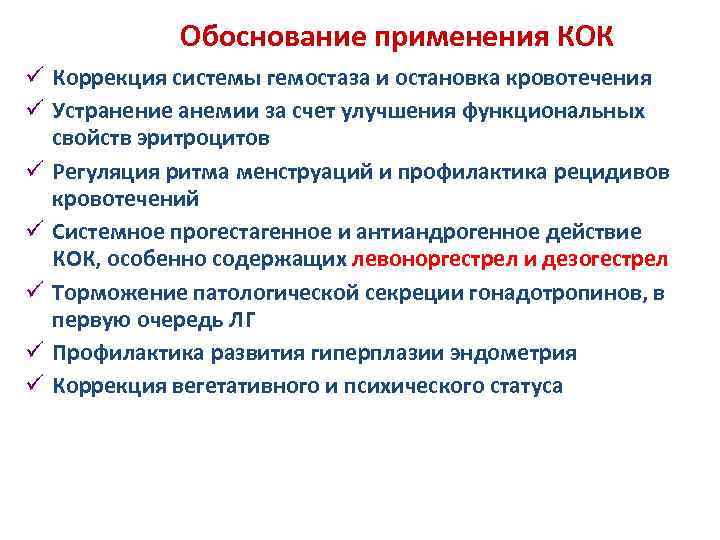 Обоснование применения КОК

✓ Коррекция системы гемостаза и остановка кровотечения
✓ Устранение анемии за счет улучшения функциональных свойств эритроцитов
✓ Регуляция ритма менструаций и профилактика рецидивов кровотечений
✓ Системное прогестагенное и антиандрогенное действие КОК, особенно содержащих левоноргестрел и дезогестрел
✓ Торможение патологической секреции гонадотропинов, в первую очередь ЛГ
✓ Профилактика развития гиперплазии эндометрия
✓ Коррекция вегетативного и психического статуса